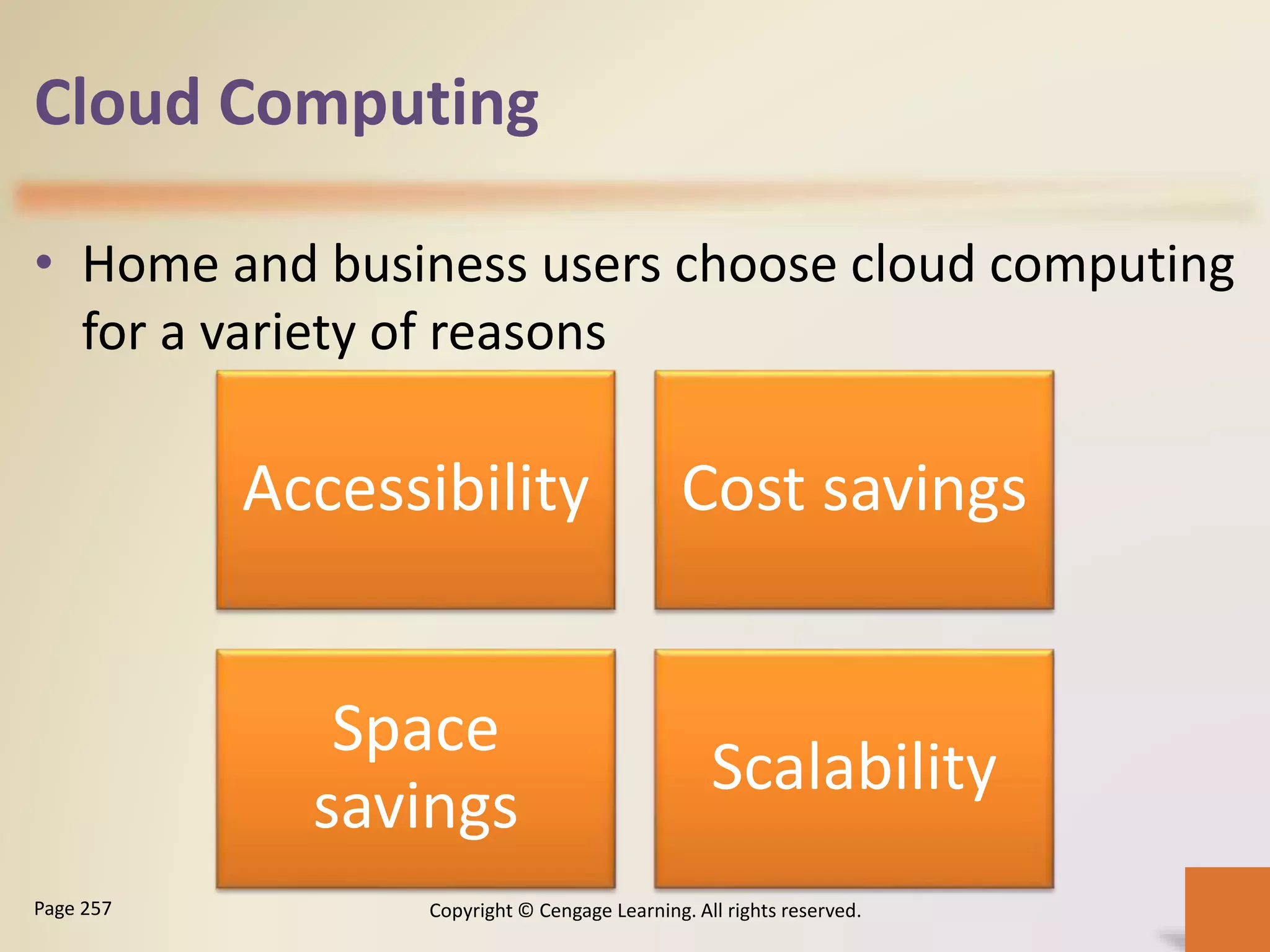 Cloud Computing

• Home and business users choose cloud computing for a variety of reasons

Accessibility

Cost savings

Space savings

Scalability

Page 257

Copyright © Cengage Learning. All rights reserved.